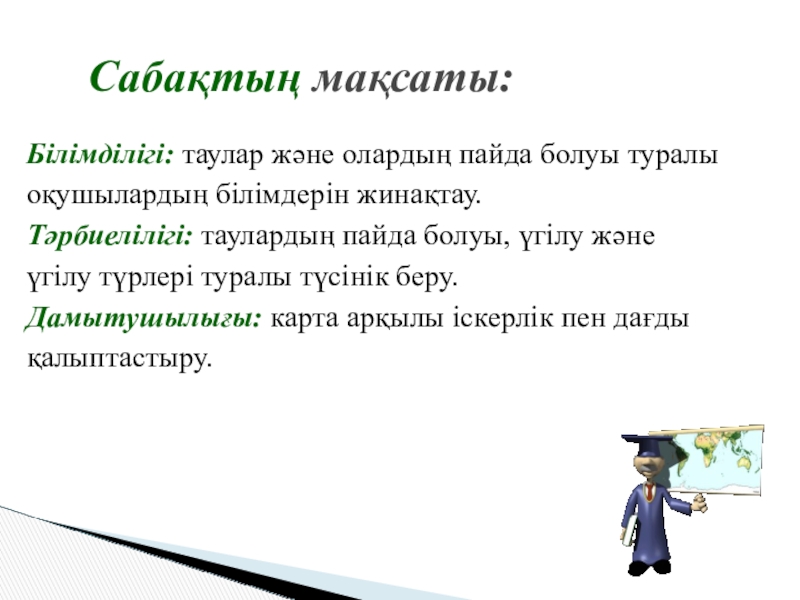 Сабақтың мақсаты:

Білімділігі: таулар және олардың пайда болуы туралы оқушылардың білімдерін жинақтау.

Тәрбиелілігі: таулардың пайда болуы, үгілу және үгілу түрлері туралы түсінік беру.

Дамытушылығы: карта арқылы іскерлік пен дағды қалыптастыру.